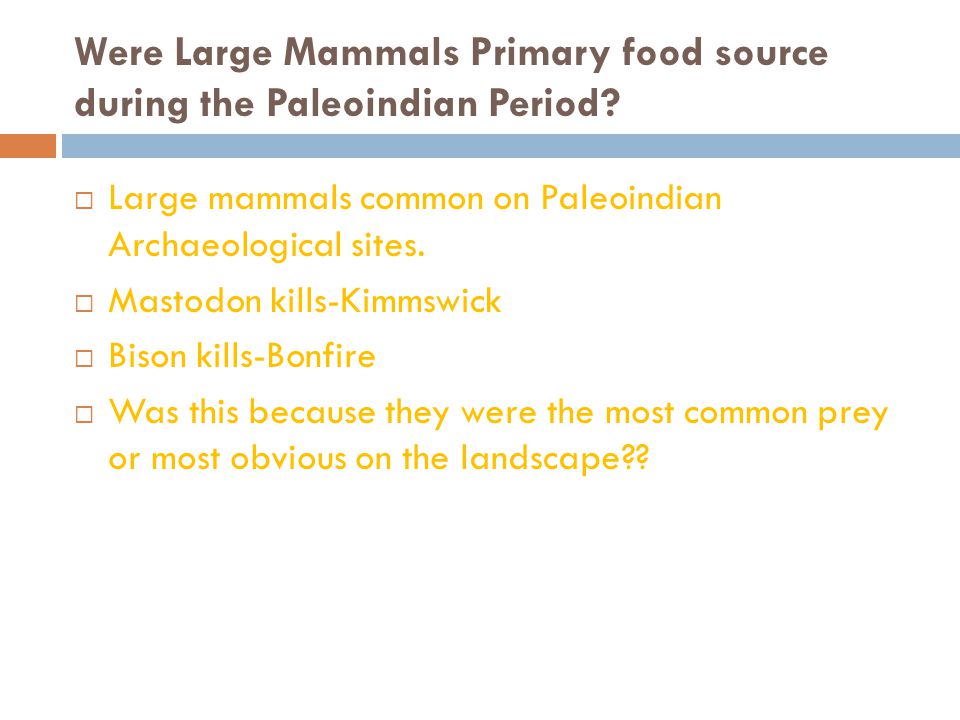 Were Large Mammals Primary food source during the Paleoindian Period?

□ Large mammals common on Paleoindian Archaeological sites.

□ Mastodon kills-Kimmswick

□ Bison kills-Bonfire

□ Was this because they were the most common prey or most obvious on the landscape??